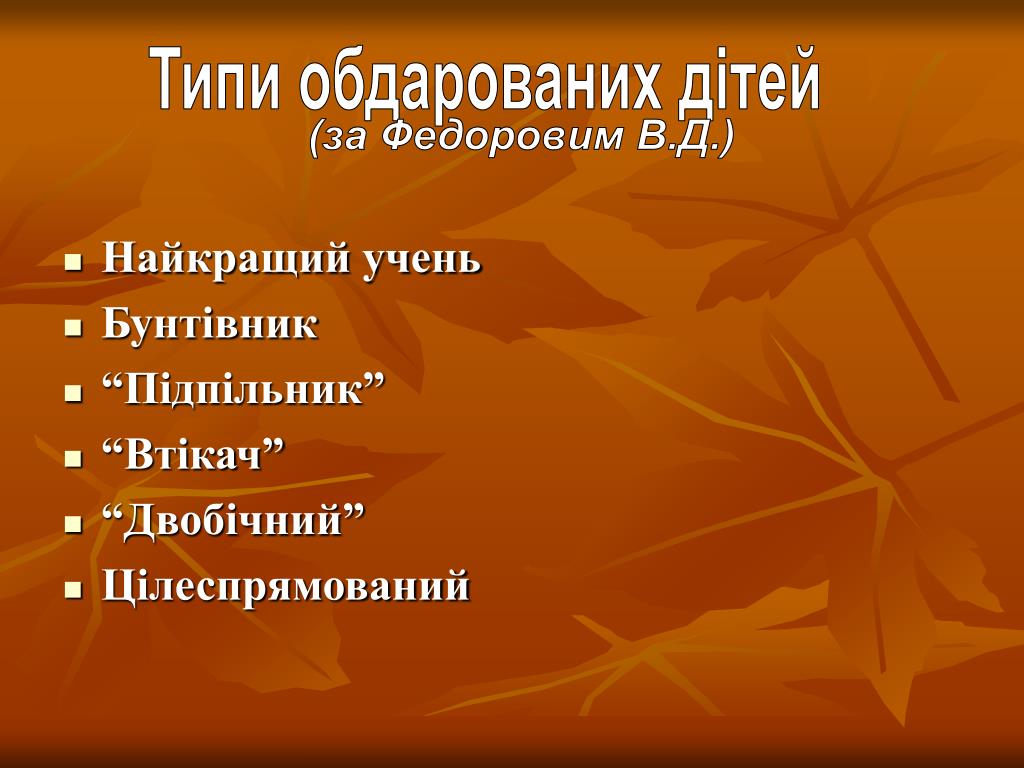 Типи обдарованих дітей
(за Федоровим В.Д.)

- Найкращий учень
- Бунтівник
- “Підпільник”
- “Втікач”
- “Двобічний”
- Цілеспрямований